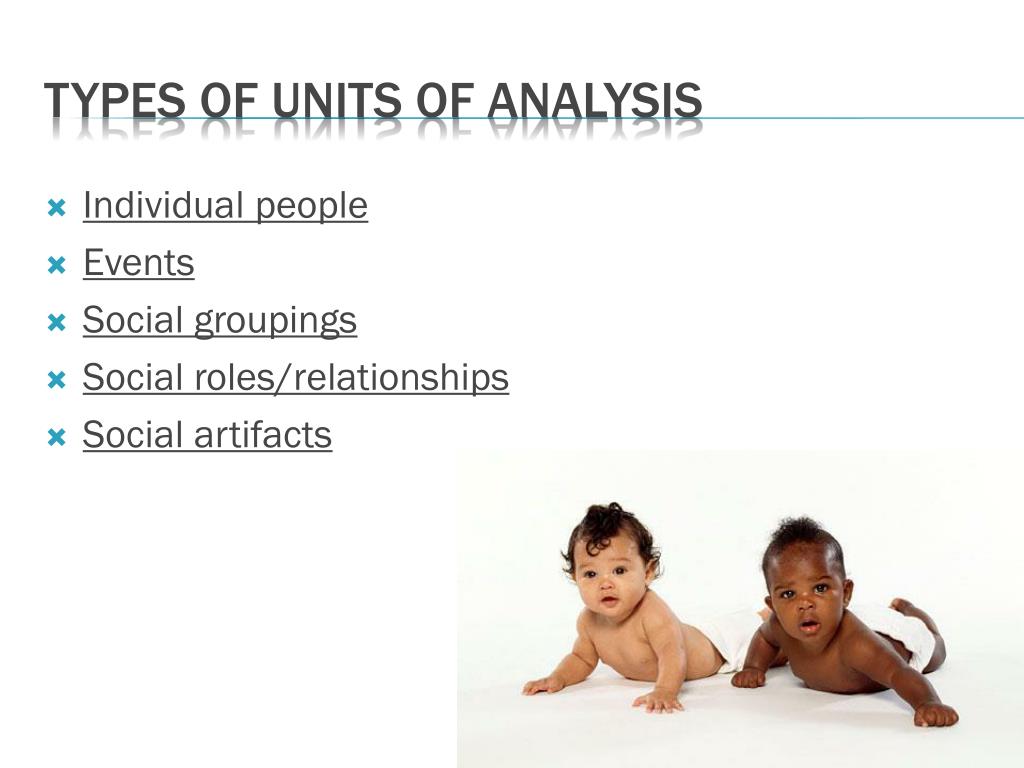 TYPES OF UNITS OF ANALYSIS

Individual people
Events
Social groupings
Social roles/relationships
Social artifacts